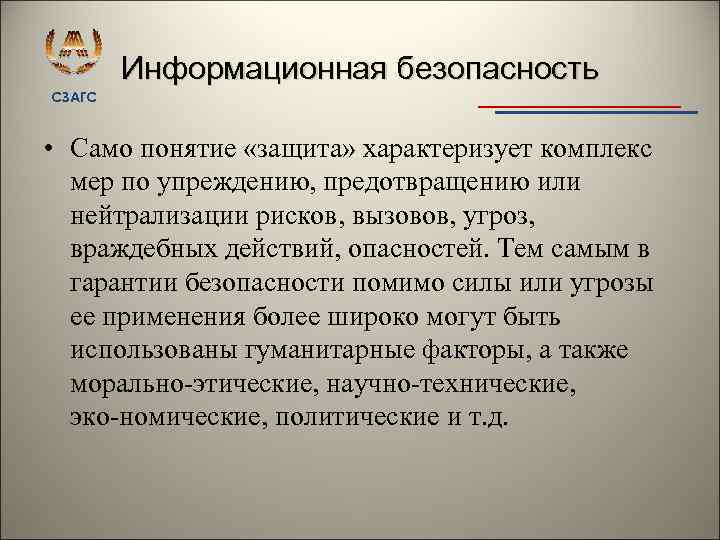 СЗАГС

Информационная безопасность

• Само понятие «защита» характеризует комплекс мер по упреждению, предотвращению или нейтрализации рисков, вызовов, угроз, враждебных действий, опасностей. Тем самым в гарантии безопасности помимо силы или угрозы ее применения более широко могут быть использованы гуманитарные факторы, а также морально-этические, научно-технические, эко-номические, политические и т.д.